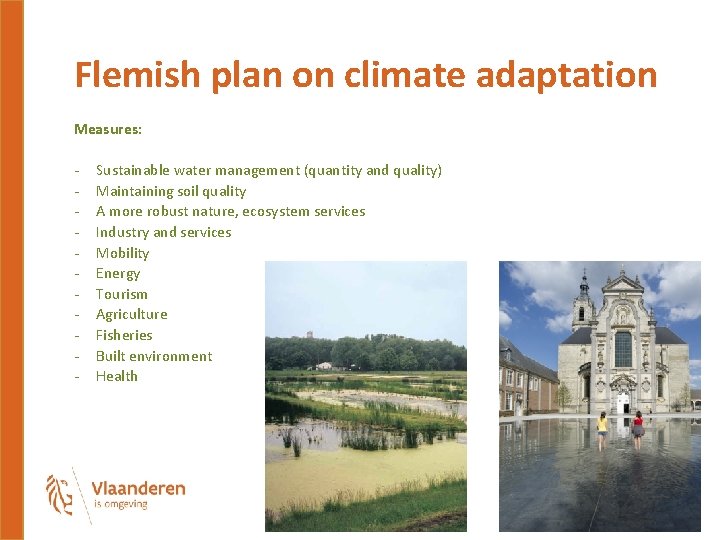 Flemish plan on climate adaptation

Measures:

- Sustainable water management (quantity and quality)
- Maintaining soil quality
- A more robust nature, ecosystem services
- Industry and services
- Mobility
- Energy
- Tourism
- Agriculture
- Fisheries
- Built environment
- Health

Vlaanderen
is omgeving